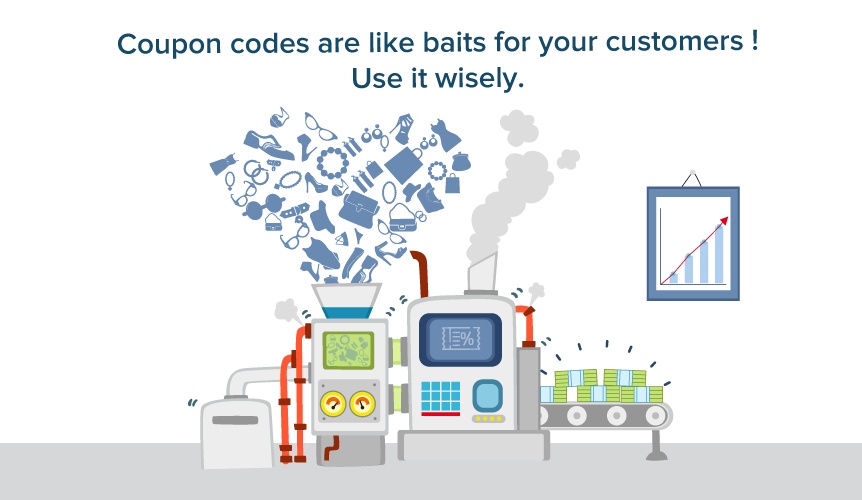 Coupon codes are like baits for your customers !
Use it wisely.

%